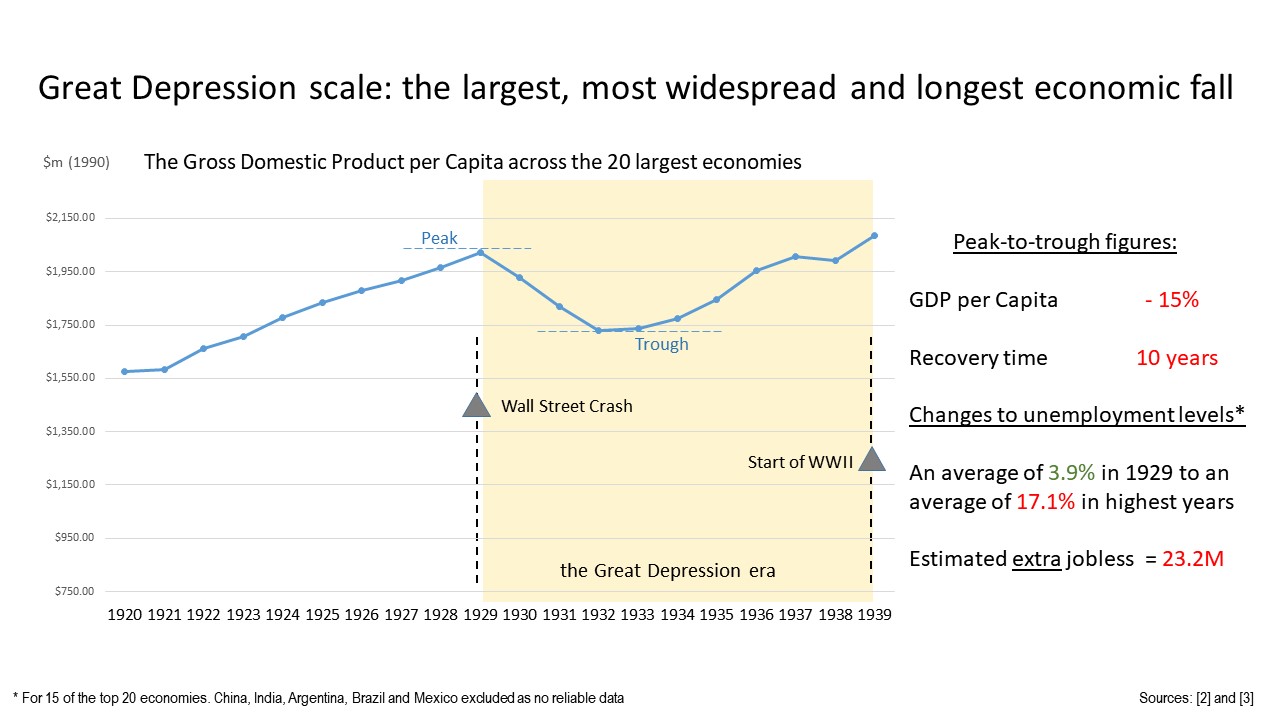 Great Depression scale: the largest, most widespread and longest economic fall

$m (1990)

The Gross Domestic Product per Capita across the 20 largest economies

$2,150.00
$1,950.00
$1,750.00
$1,550.00
$1,350.00
$1,150.00
$950.00
$750.00

Peak

Trough

Wall Street Crash

Start of WWII

the Great Depression era

1920 1921 1922 1923 1924 1925 1926 1927 1928 1929 1930 1931 1932 1933 1934 1935 1936 1937 1938 1939

Peak-to-trough figures:

GDP per Capita - 15%

Recovery time 10 years

Changes to unemployment levels*

An average of 3.9% in 1929 to an average of 17.1% in highest years

Estimated extra jobless = 23.2M

* For 15 of the top 20 economies. China, India, Argentina, Brazil and Mexico excluded as no reliable data

Sources: [2] and [3]